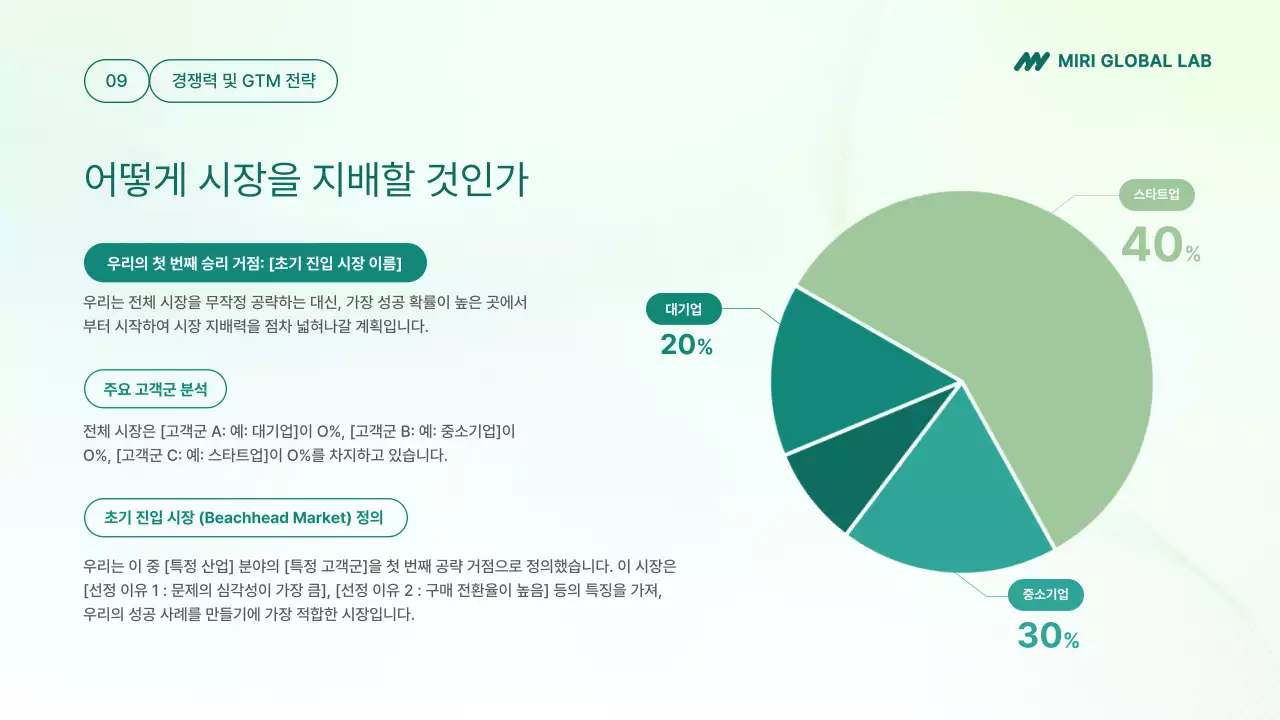 09 경쟁력 및 GTM 전략

MIRI GLOBAL LAB

어떻게 시장을 지배할 것인가

우리의 첫 번째 승리 거점: [초기 진입 시장 이름]

우리는 전체 시장을 무작정 공략하는 대신, 가장 성공 확률이 높은 곳에서부터 시작하여 시장 지배력을 점차 넓혀나갈 계획입니다.

주요 고객군 분석

전체 시장은 [고객군 A: 예: 대기업]이 O%, [고객군 B: 예: 중소기업]이 O%, [고객군 C: 예: 스타트업]이 O%를 차지하고 있습니다.

초기 진입 시장 (Beachhead Market) 정의

우리는 이 중 [특정 산업] 분야의 [특정 고객군]을 첫 번째 공략 거점으로 정의했습니다. 이 시장은 [선정 이유 1 : 문제의 심각성이 가장 큼], [선정 이유 2 : 구매 전환율이 높음] 등의 특징을 가져, 우리의 성공 사례를 만들기에 가장 적합한 시장입니다.

스타트업
40%

대기업
20%

중소기업
30%